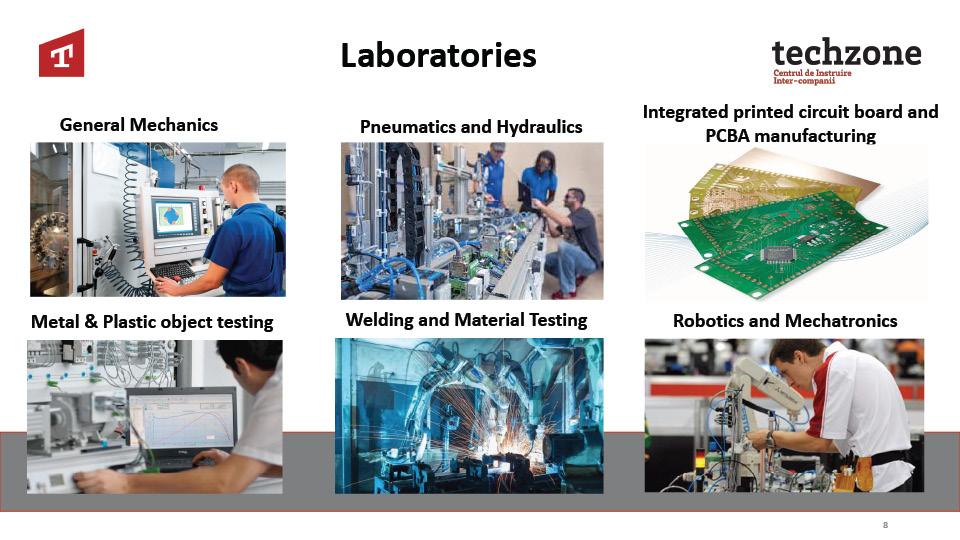 T

Laboratories

techzone
Centrul de Instruire
Inter-companii

General Mechanics

Pneumatics and Hydraulics

Integrated printed circuit board and PCBA manufacturing

Metal & Plastic object testing

Welding and Material Testing

Robotics and Mechatronics

8